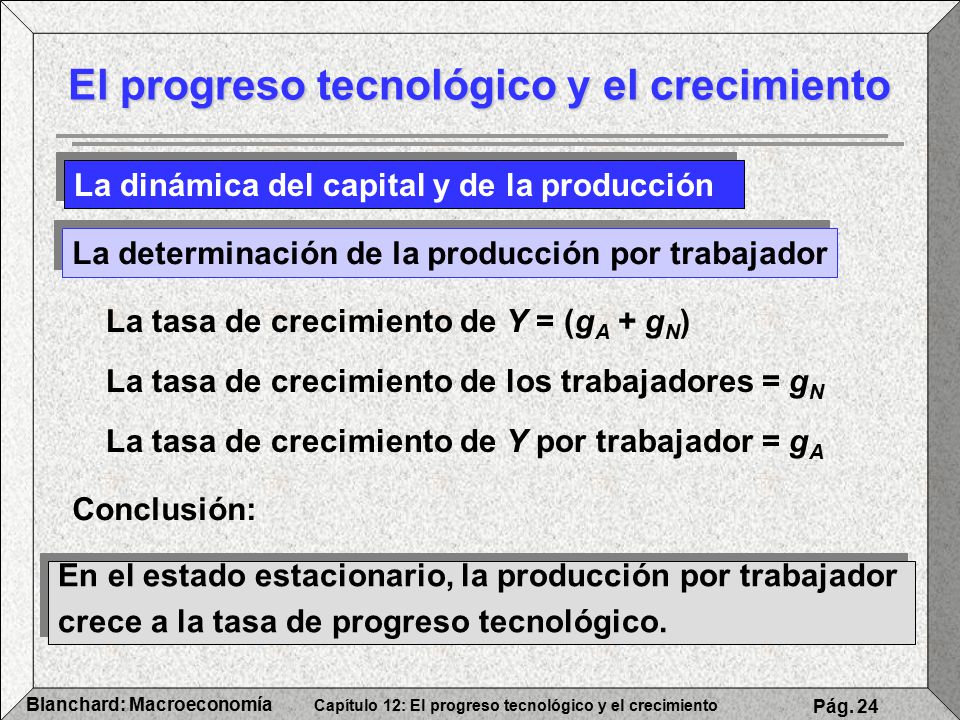 El progreso tecnológico y el crecimiento

La dinámica del capital y de la producción

La determinación de la producción por trabajador

La tasa de crecimiento de $Y = (g_A + g_N)$

La tasa de crecimiento de los trabajadores = $g_N$

La tasa de crecimiento de $Y$ por trabajador = $g_A$

Conclusión:

En el estado estacionario, la producción por trabajador crece a la tasa de progreso tecnológico.

Blanchard: Macroeconomía Capítulo 12: El progreso tecnológico y el crecimiento Pág. 24